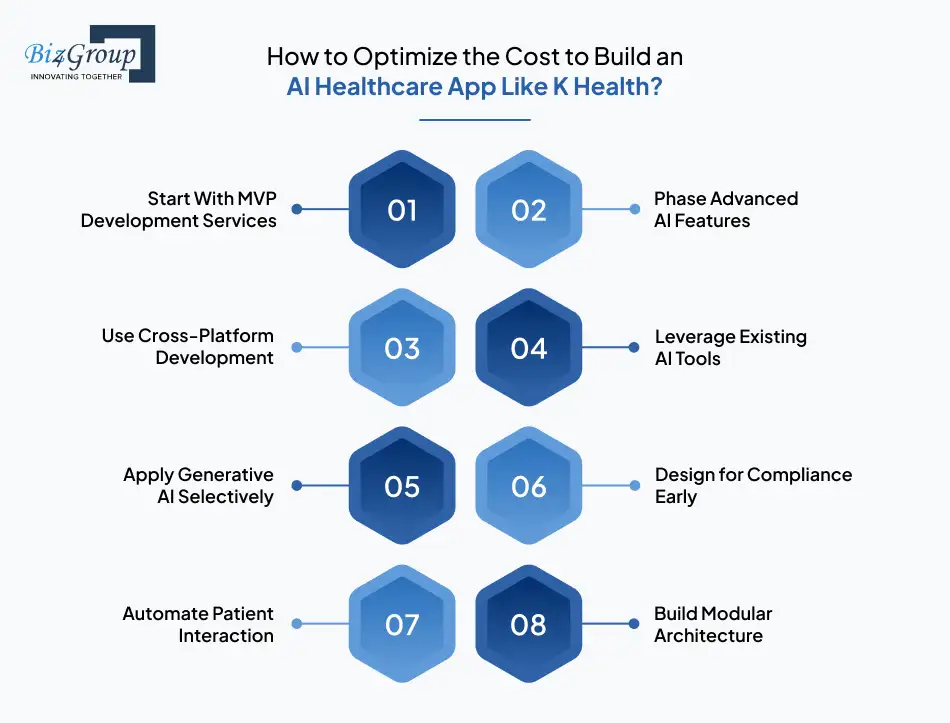 Biz4Group
INNOVATING TOGETHER

How to Optimize the Cost to Build an AI Healthcare App Like K Health?

Start With MVP Development Services
01

02
Phase Advanced AI Features

Use Cross-Platform Development
03

04
Leverage Existing AI Tools

Apply Generative AI Selectively
05

06
Design for Compliance Early

Automate Patient Interaction
07

08
Build Modular Architecture